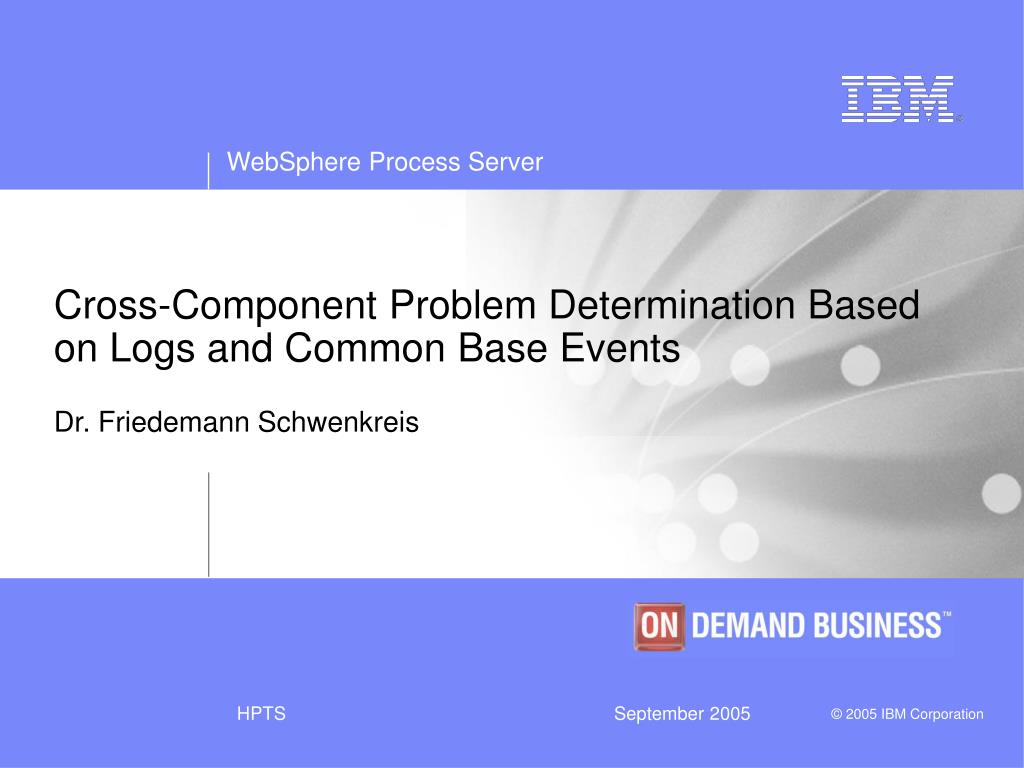 IBM®

WebSphere Process Server

Cross-Component Problem Determination Based on Logs and Common Base Events

Dr. Friedemann Schwenkreis

ON DEMAND BUSINESS™

HPTS

September 2005

© 2005 IBM Corporation